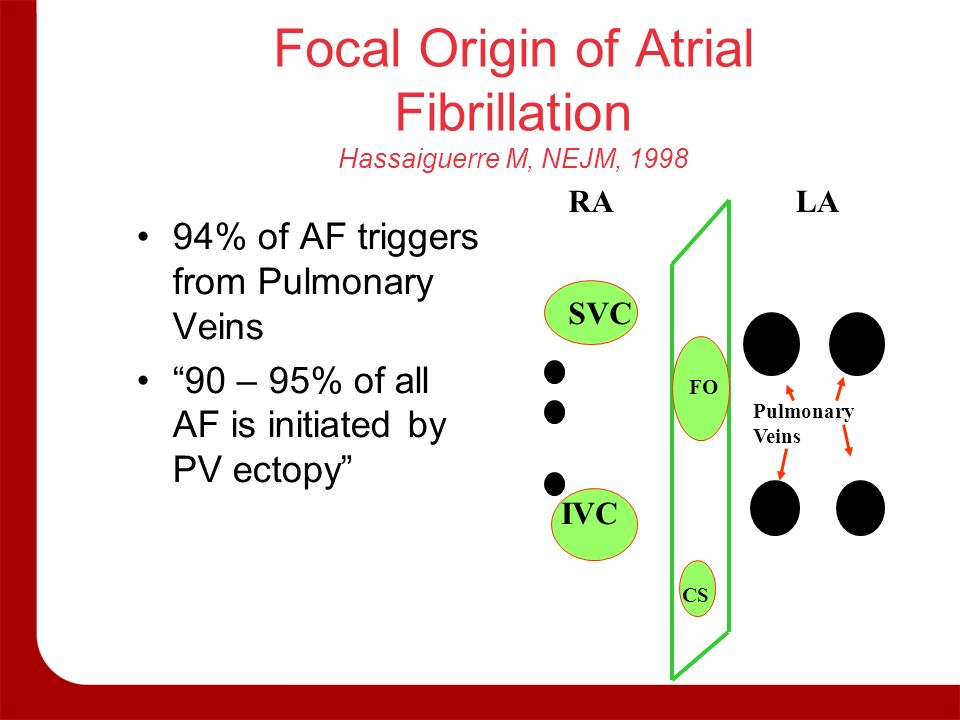 Focal Origin of Atrial Fibrillation
Hassaiguerre M, NEJM, 1998

• 94% of AF triggers from Pulmonary Veins
• “90 – 95% of all AF is initiated by PV ectopy”

RA
LA
SVC
FO
Pulmonary Veins
IVC
CS